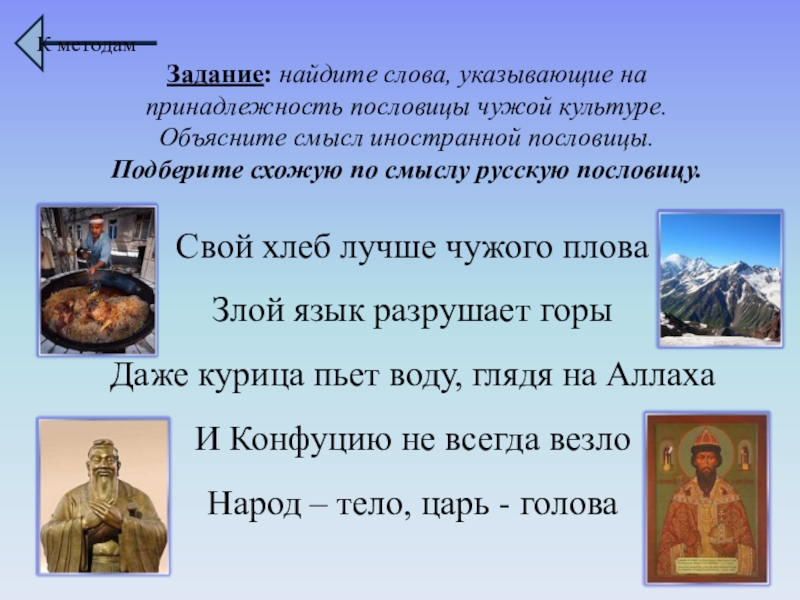 К методам

Задание: найдите слова, указывающие на принадлежность пословицы чужой культуре. Объясните смысл иностранной пословицы. Подберите схожую по смыслу русскую пословицу.

Свой хлеб лучше чужого плова

Злой язык разрушает горы

Даже курица пьет воду, глядя на Аллаха

И Конфуцию не всегда везло

Народ – тело, царь - голова